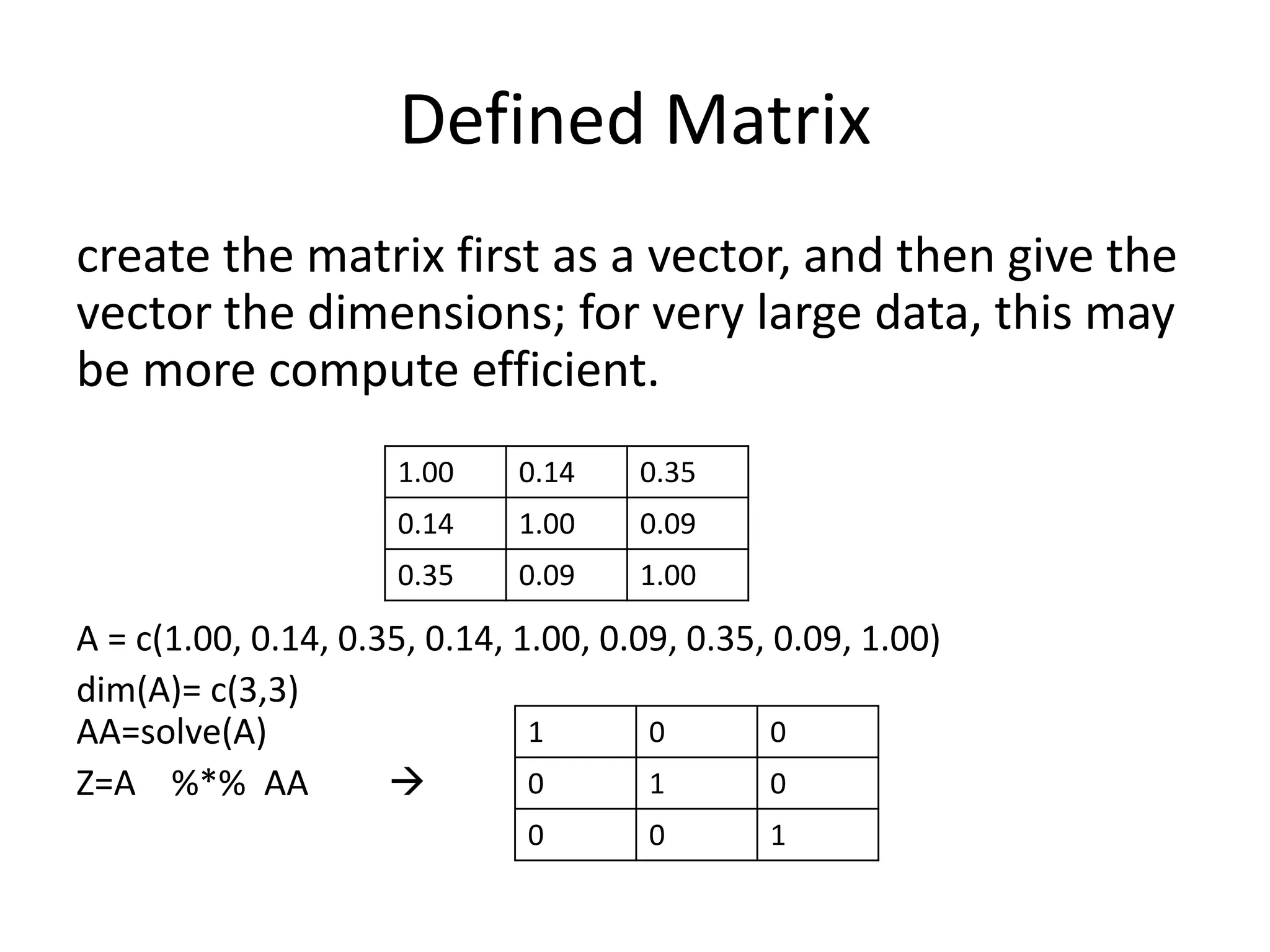 Defined Matrix

create the matrix first as a vector, and then give the vector the dimensions; for very large data, this may be more compute efficient.

| 1.00 | 0.14 | 0.35 |
|---|---|---|
| 0.14 | 1.00 | 0.09 |
| 0.35 | 0.09 | 1.00 |

A = c(1.00, 0.14, 0.35, 0.14, 1.00, 0.09, 0.35, 0.09, 1.00)
dim(A)= c(3,3)
AA=solve(A)
Z=A %*% AA →

| 1 | 0 | 0 |
|---|---|---|
| 0 | 1 | 0 |
| 0 | 0 | 1 |